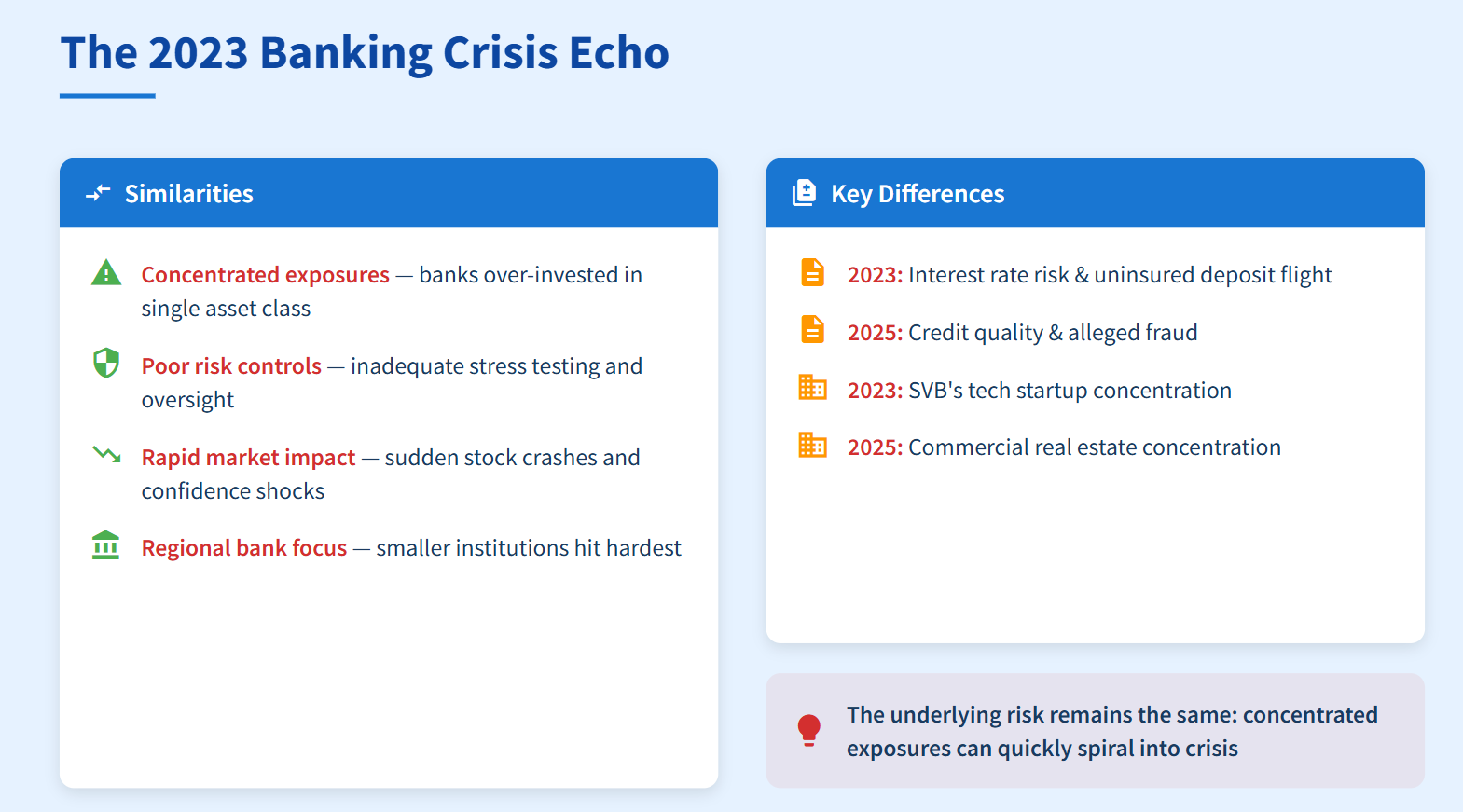 The 2023 Banking Crisis Echo

Similarities

Concentrated exposures — banks over-invested in single asset class

Poor risk controls — inadequate stress testing and oversight

Rapid market impact — sudden stock crashes and confidence shocks

Regional bank focus — smaller institutions hit hardest

Key Differences

2023: Interest rate risk & uninsured deposit flight

2025: Credit quality & alleged fraud

2023: SVB's tech startup concentration

2025: Commercial real estate concentration

The underlying risk remains the same: concentrated exposures can quickly spiral into crisis